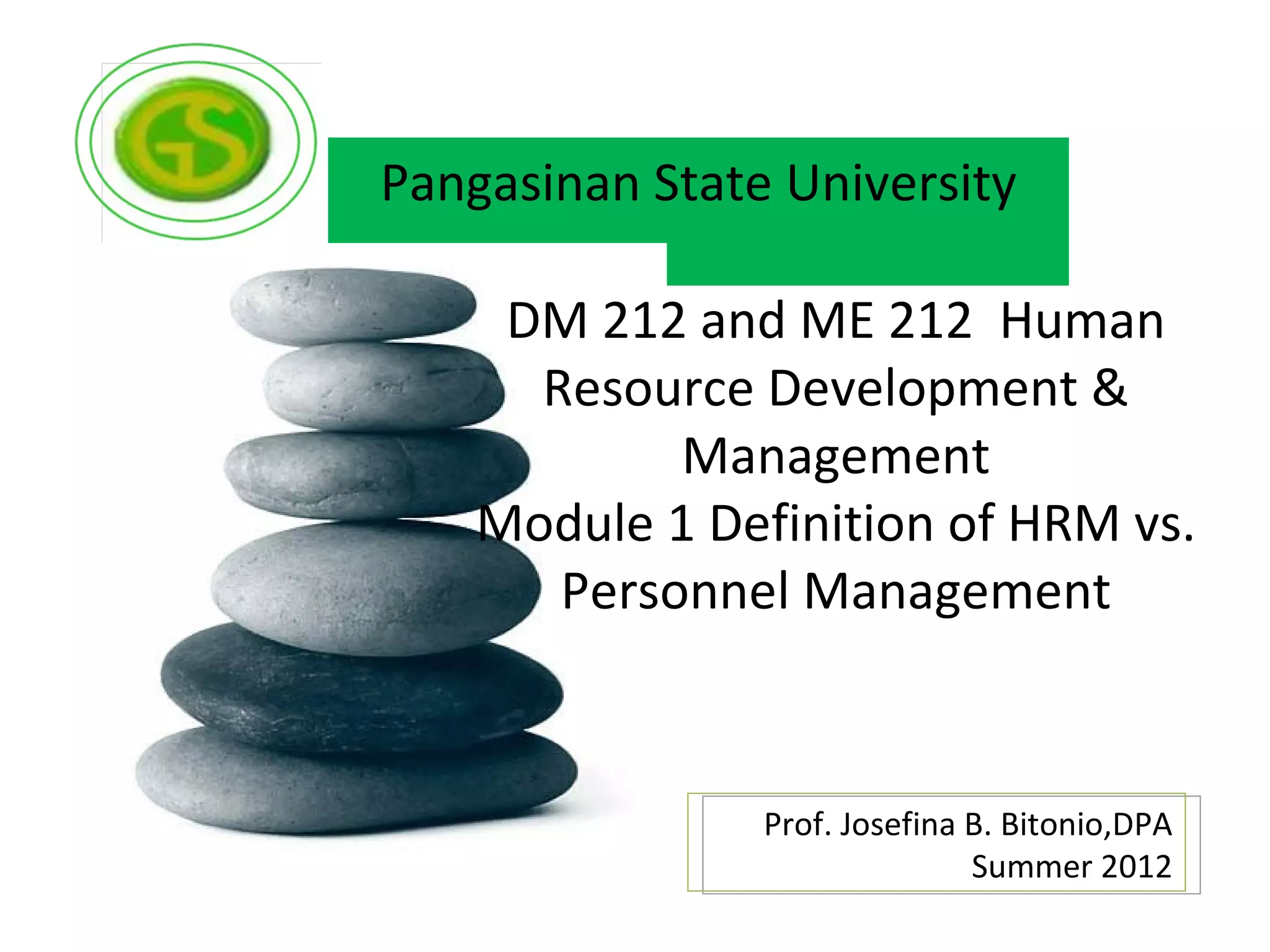 GS

Pangasinan State University

DM 212 and ME 212 Human Resource Development & Management
Module 1 Definition of HRM vs. Personnel Management

Prof. Josefina B. Bitonio,DPA
Summer 2012